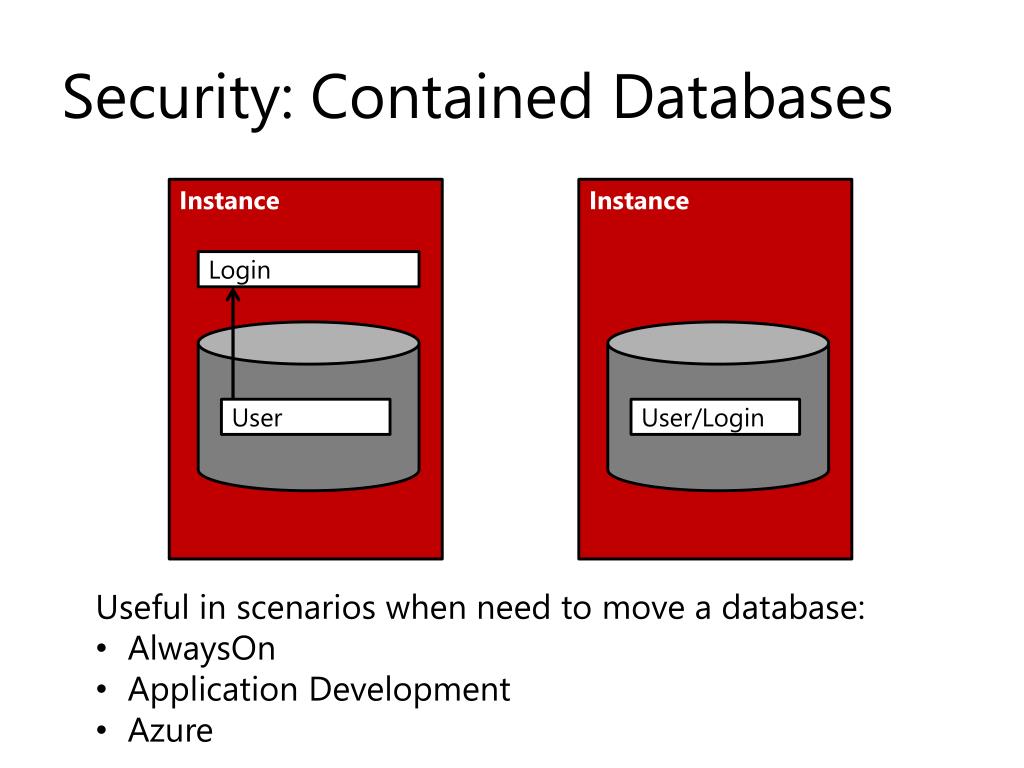 Security: Contained Databases

Instance

Login

User

Instance

User/Login

Useful in scenarios when need to move a database:
• AlwaysOn
• Application Development
• Azure